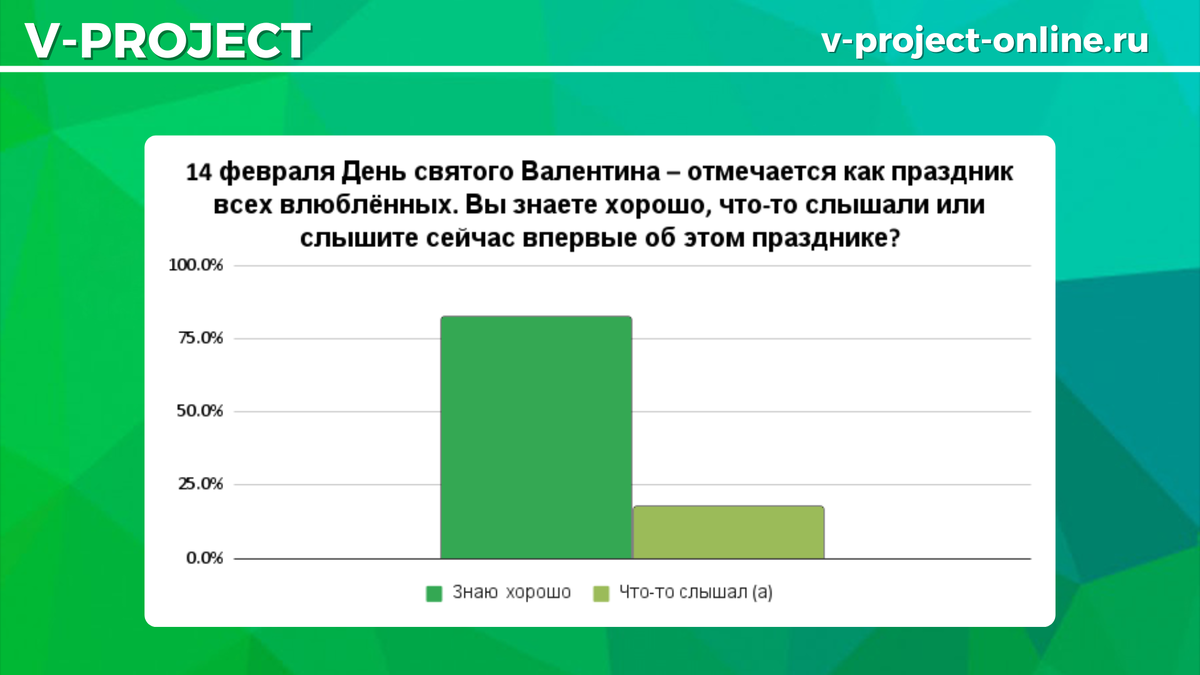 V-PROJECT

v-project-online.ru

14 февраля День святого Валентина – отмечается как праздник всех влюблённых. Вы знаете хорошо, что-то слышали или слышите сейчас впервые об этом празднике?

100.0%
75.0%
50.0%
25.0%
0.0%

Знаю хорошо
Что-то слышал (а)